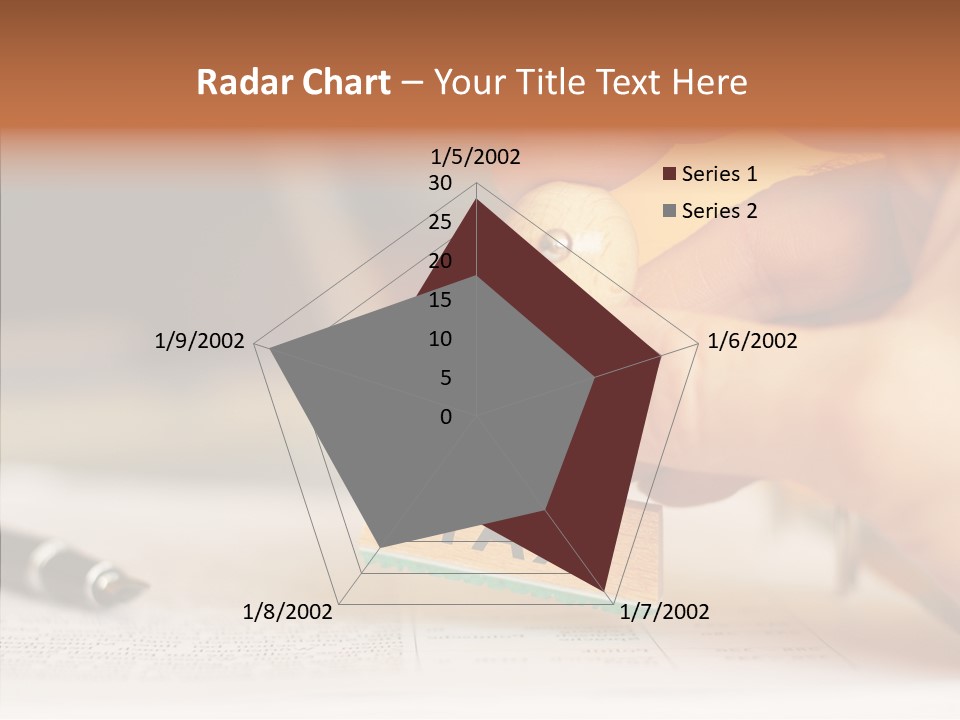 Radar Chart – Your Title Text Here

1/5/2002
30
25
20
15
10
5
0
1/6/2002
1/7/2002
1/8/2002
1/9/2002

Series 1
Series 2